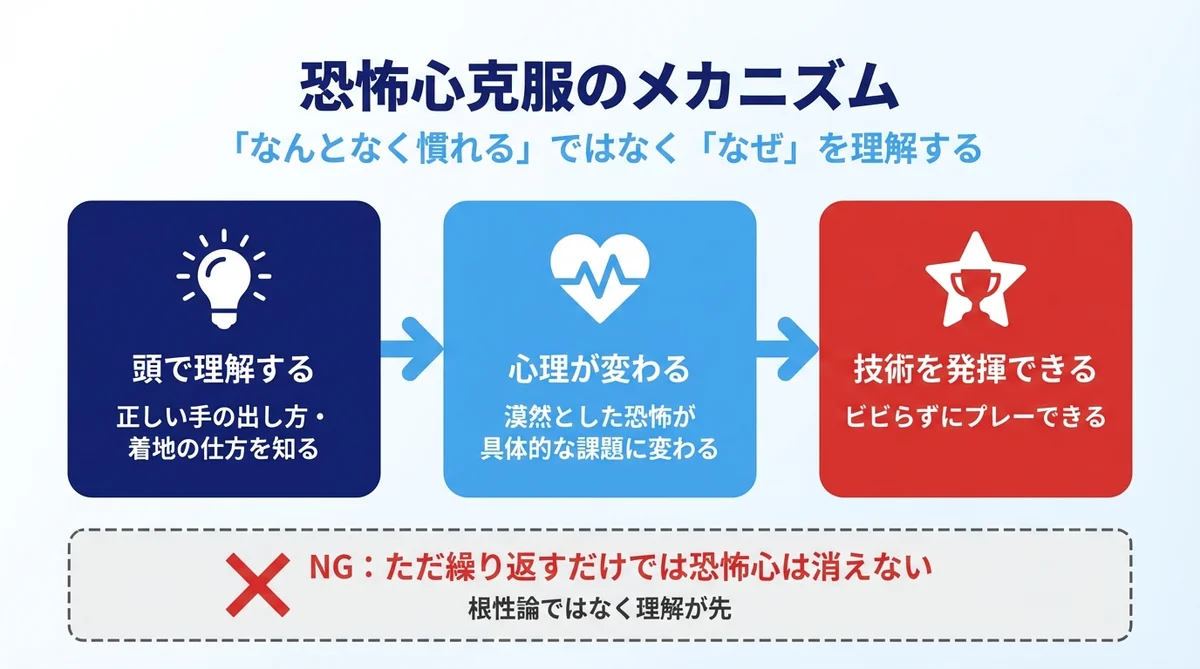 恐怖心克服のメカニズム

「なんとなく慣れる」ではなく「なぜ」を理解する

頭で理解する

正しい手の出し方・着地の仕方を知る

心理が変わる

漠然とした恐怖が具体的な課題に変わる

技術を発揮できる

ビビらずにプレーできる

NG：ただ繰り返すだけでは恐怖心は消えない

根性論ではなく理解が先